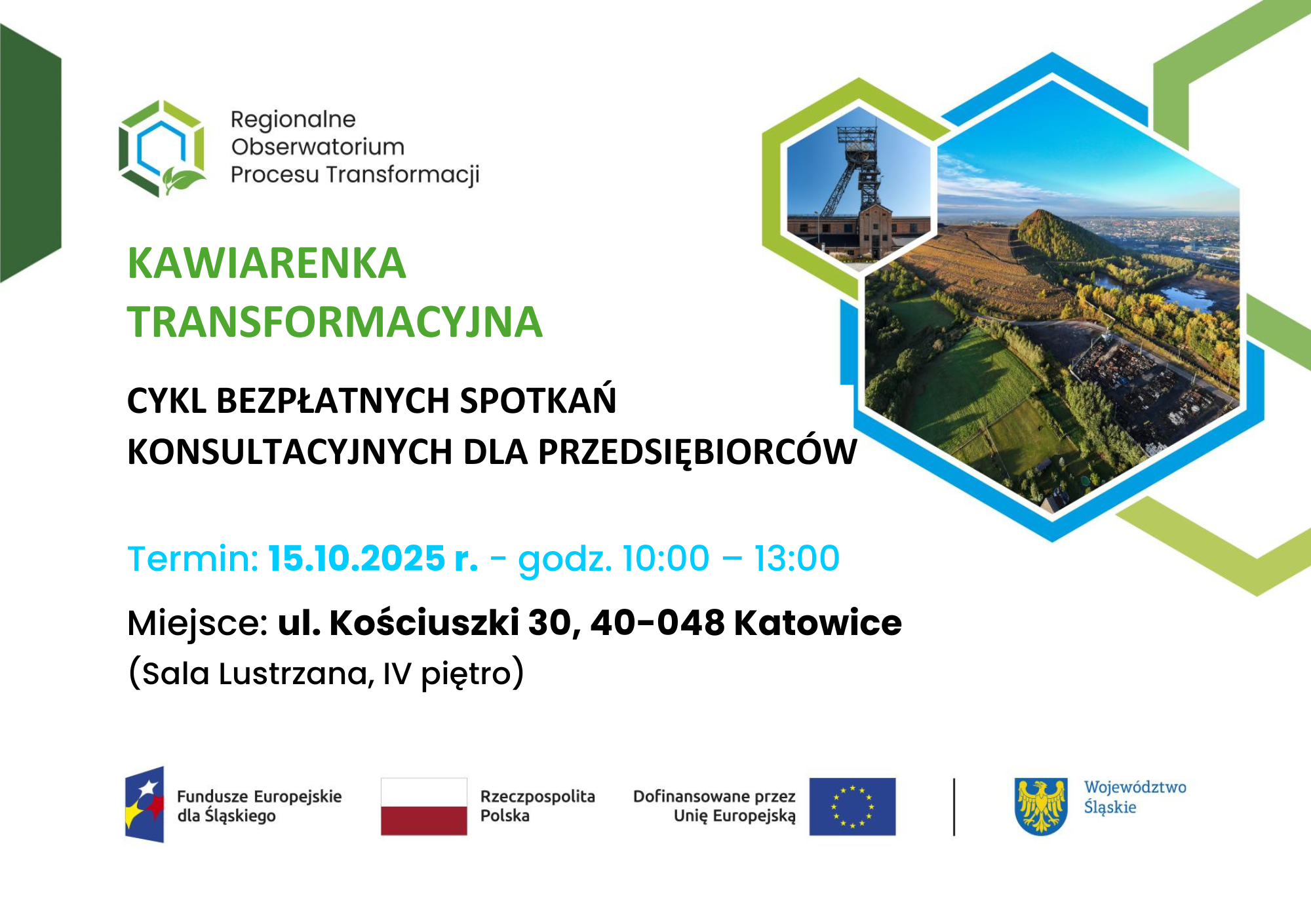 Regionalne Obserwatorium Procesu Transformacji

KAWIARENKA TRANSFORMACYJNA

CYKL BEZPŁATNYCH SPOTKAŃ KONSULTACYJNYCH DLA PRZEDSIĘBIORCÓW

Termin: 15.10.2025 r. - godz. 10:00 – 13:00

Miejsce: ul. Kościuszki 30, 40-048 Katowice
(Sala Lustrzana, IV piętro)

Fundusze Europejskie dla Śląskiego

Rzeczpospolita Polska

Dofinansowane przez Unię Europejską

Województwo Śląskie